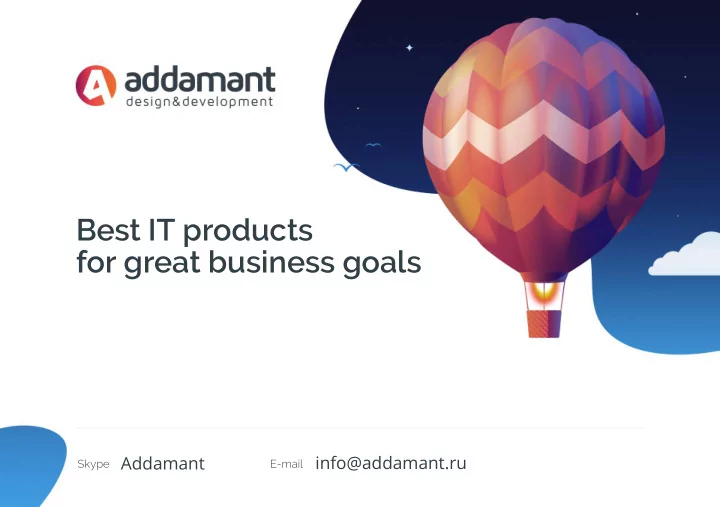 addamant
design&development

Best IT products for great business goals

Skype Addamant

E-mail info@addamant.ru